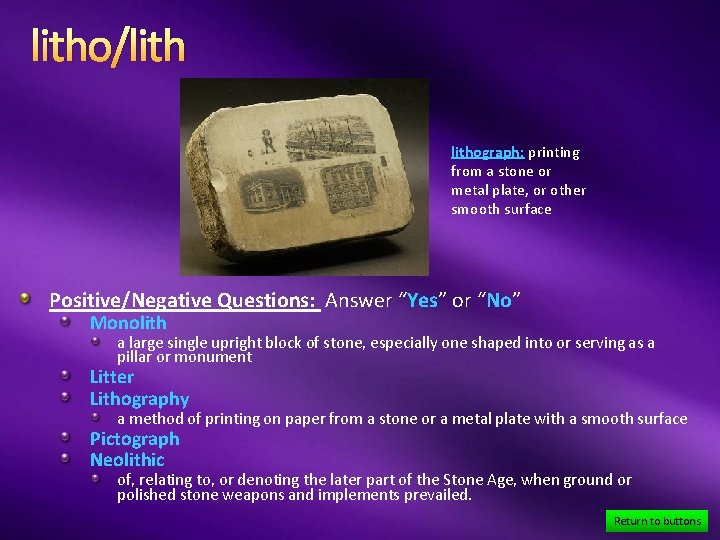 litho/lith

lithograph: printing from a stone or metal plate, or other smooth surface

Positive/Negative Questions: Answer “Yes” or “No”

Monolith

a large single upright block of stone, especially one shaped into or serving as a pillar or monument

Litter

Lithography

a method of printing on paper from a stone or a metal plate with a smooth surface

Pictograph

Neolithic

of, relating to, or denoting the later part of the Stone Age, when ground or polished stone weapons and implements prevailed.

Return to buttons